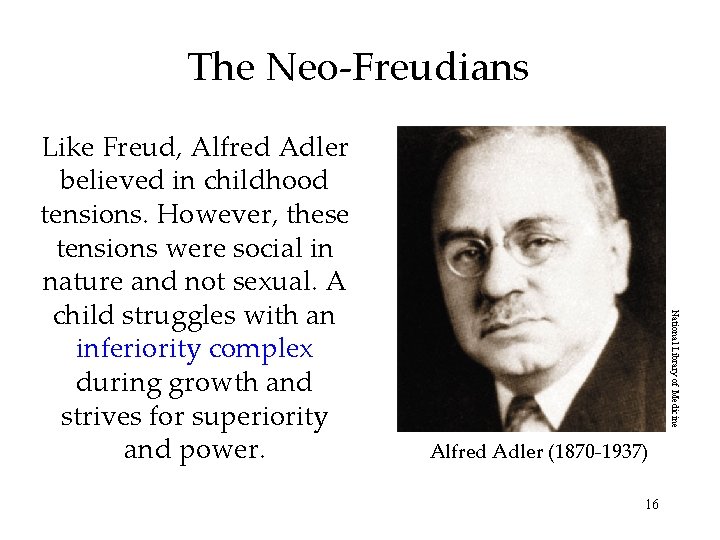 The Neo-Freudians

Like Freud, Alfred Adler believed in childhood tensions. However, these tensions were social in nature and not sexual. A child struggles with an inferiority complex during growth and strives for superiority and power.

National Library of Medicine

Alfred Adler (1870-1937)

16